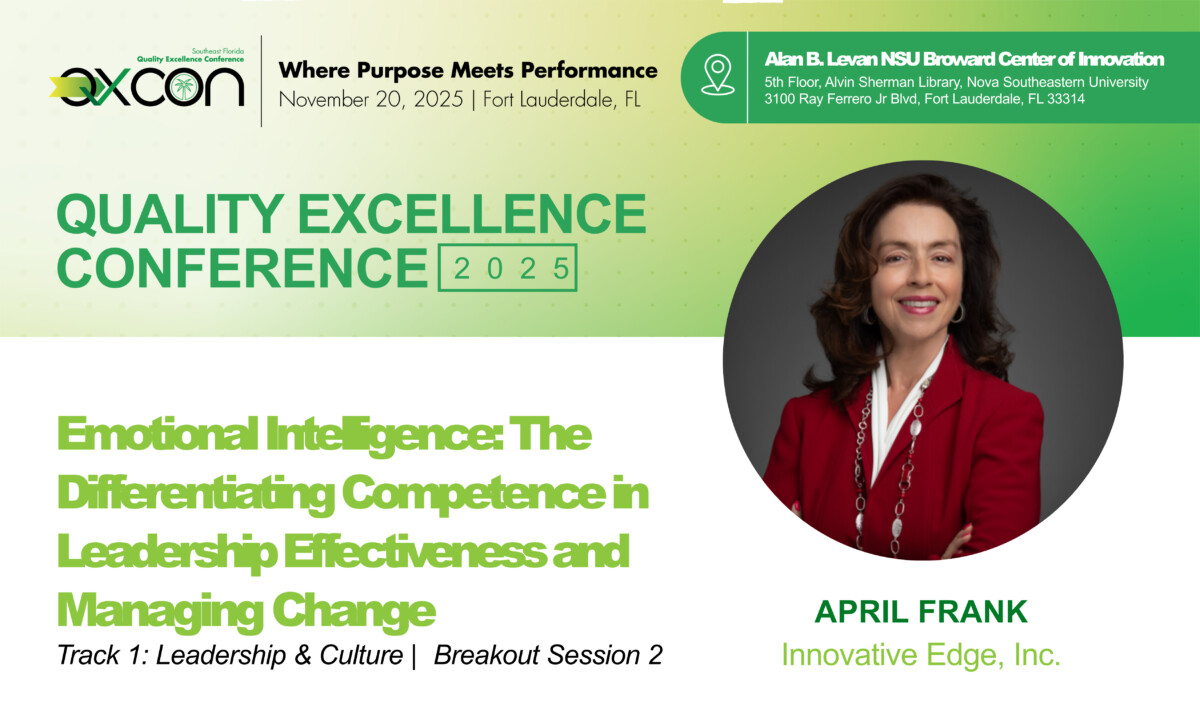 Southeast Florida
Quality Excellence Conference
QXCON

Where Purpose Meets Performance
November 20, 2025 | Fort Lauderdale, FL

Alan B. Levan NSU Broward Center of Innovation
5th Floor, Alvin Sherman Library, Nova Southeastern University
3100 Ray Ferrero Jr Blvd, Fort Lauderdale, FL 33314

QUALITY EXCELLENCE CONFERENCE 2025

Emotional Intelligence: The Differentiating Competence in Leadership Effectiveness and Managing Change

Track 1: Leadership & Culture | Breakout Session 2

APRIL FRANK
Innovative Edge, Inc.